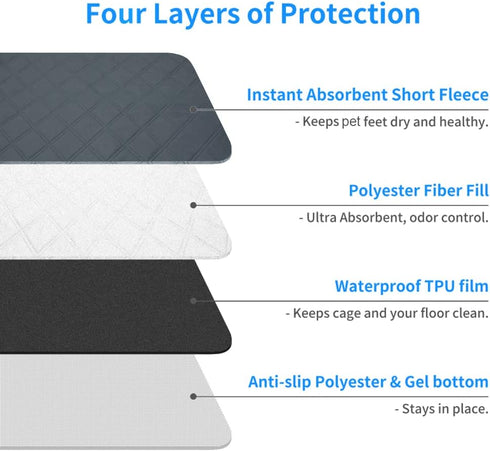 Four Layers of Protection

Instant Absorbent Short Fleece

- Keeps pet feet dry and healthy.

Polyester Fiber Fill

- Ultra Absorbent, odor control.

Waterproof TPU film

- Keeps cage and your floor clean.

Anti-slip Polyester & Gel bottom

- Stays in place.